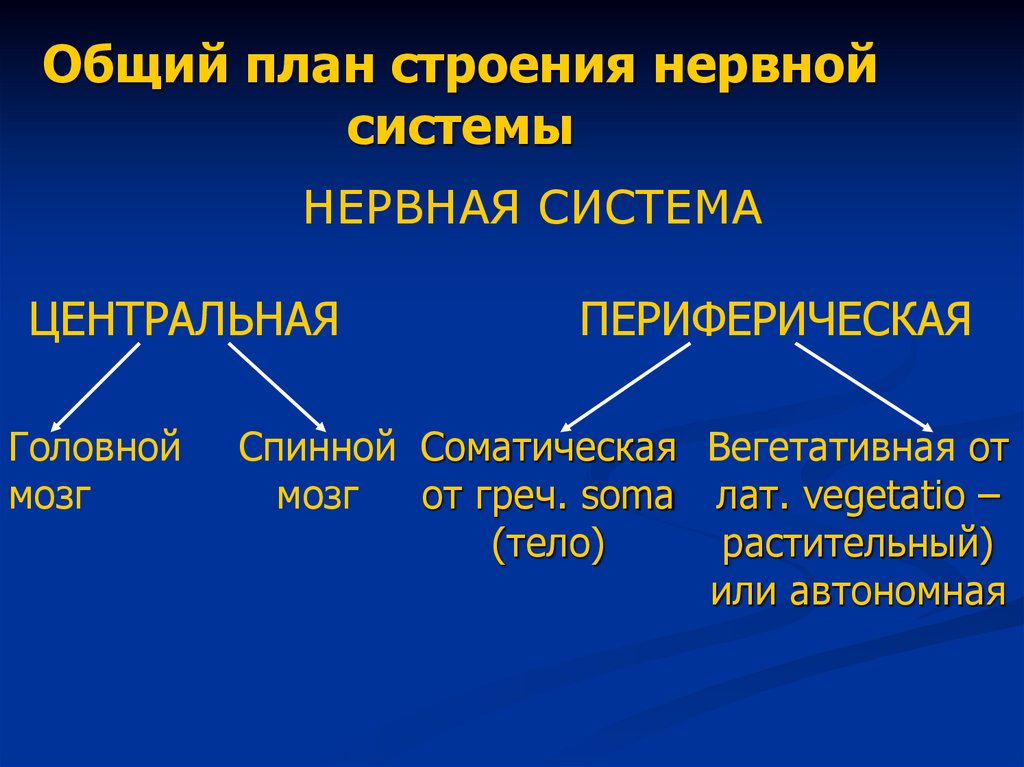 Общий план строения нервной системы

НЕРВНАЯ СИСТЕМА

ЦЕНТРАЛЬНАЯ

ПЕРИФЕРИЧЕСКАЯ

Головной мозг

Спинной мозг

Соматическая от греч. soma (тело)

Вегетативная от лат. vegetatio – растительный) или автономная